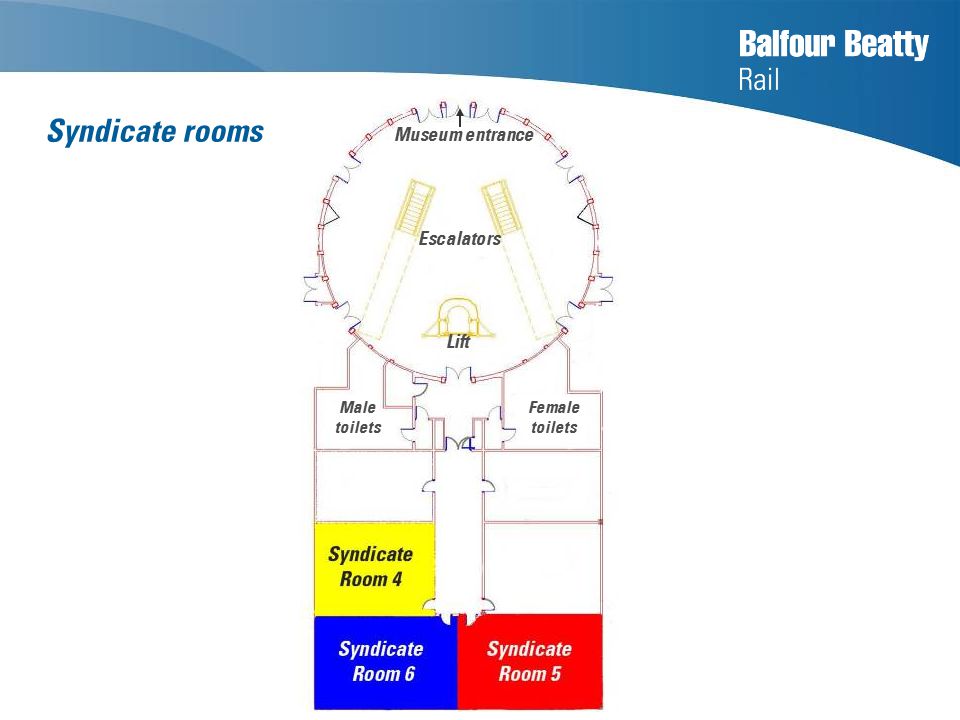 Balfour Beatty
Rail

Syndicate rooms

Museum entrance

Escalators

Lift

Male toilets

Female toilets

Syndicate Room 4

Syndicate Room 6

Syndicate Room 5